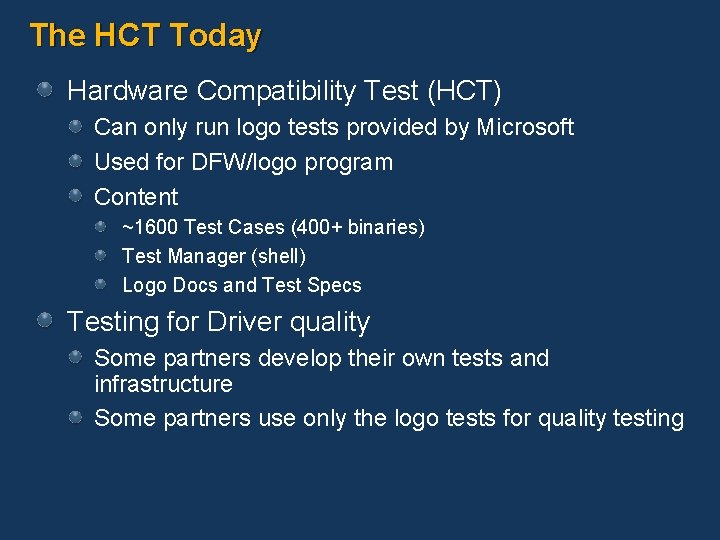 The HCT Today

Hardware Compatibility Test (HCT)

Can only run logo tests provided by Microsoft

Used for DFW/logo program

Content

~1600 Test Cases (400+ binaries)

Test Manager (shell)

Logo Docs and Test Specs

Testing for Driver quality

Some partners develop their own tests and infrastructure

Some partners use only the logo tests for quality testing